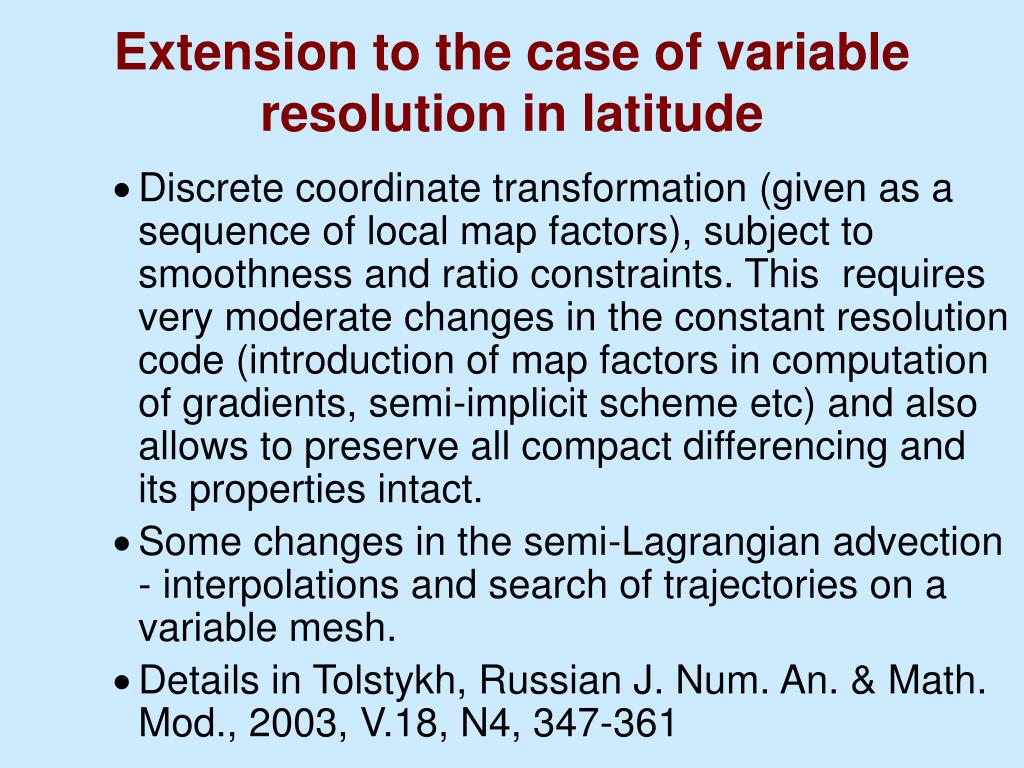 Extension to the case of variable resolution in latitude

• Discrete coordinate transformation (given as a sequence of local map factors), subject to smoothness and ratio constraints. This requires very moderate changes in the constant resolution code (introduction of map factors in computation of gradients, semi-implicit scheme etc) and also allows to preserve all compact differencing and its properties intact.

• Some changes in the semi-Lagrangian advection - interpolations and search of trajectories on a variable mesh.

• Details in Tolstykh, Russian J. Num. An. & Math. Mod., 2003, V.18, N4, 347-361